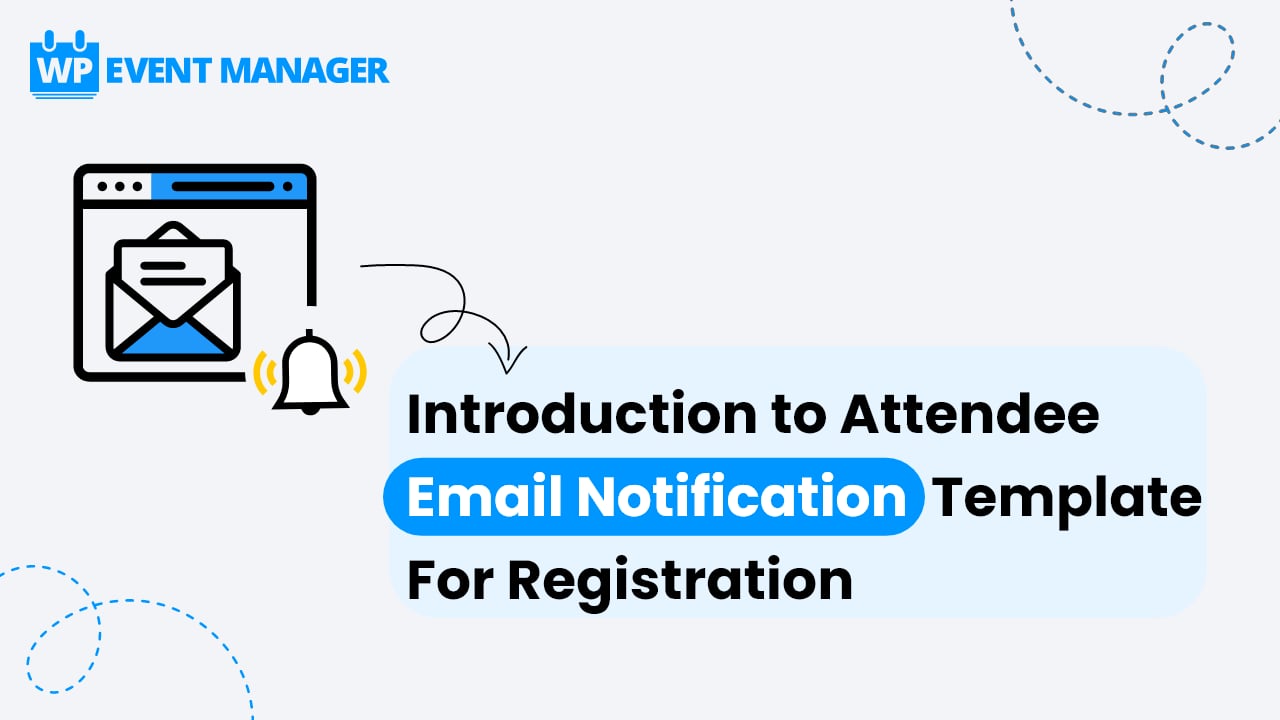 WP EVENT MANAGER

Introduction to Attendee Email Notification Template For Registration